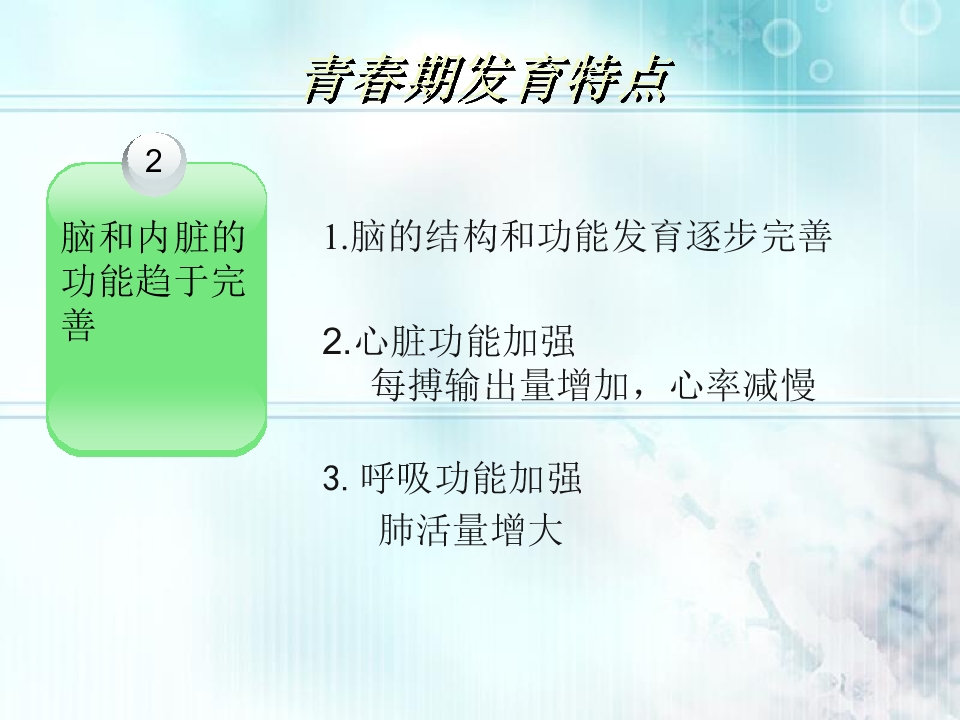 青春期发育特点

2

脑和内脏的功能趋于完善

1.脑的结构和功能发育逐步完善

2.心脏功能加强
每搏输出量增加，心率减慢

3. 呼吸功能加强
肺活量增大